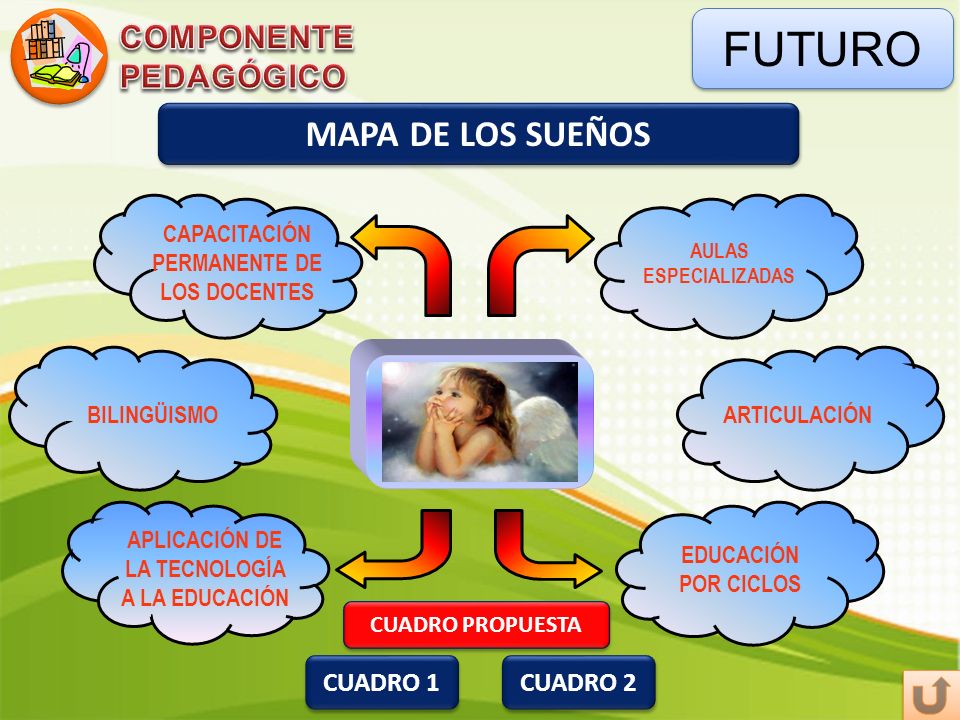 COMPONENTE PEDAGÓGICO

FUTURO

MAPA DE LOS SUEÑOS

CAPACITACIÓN PERMANENTE DE LOS DOCENTES

AULAS ESPECIALIZADAS

BILINGÜISMO

ARTICULACIÓN

APLICACIÓN DE LA TECNOLOGÍA A LA EDUCACIÓN

EDUCACIÓN POR CICLOS

CUADRO PROPUESTA

CUADRO 1

CUADRO 2